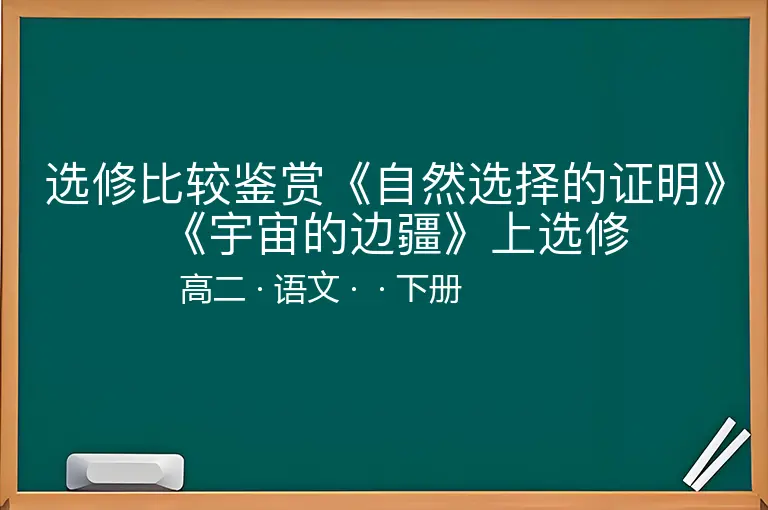 选修比较鉴赏《自然选择的证明》《宇宙的边疆》上选修

高二 · 语文 · · 下册